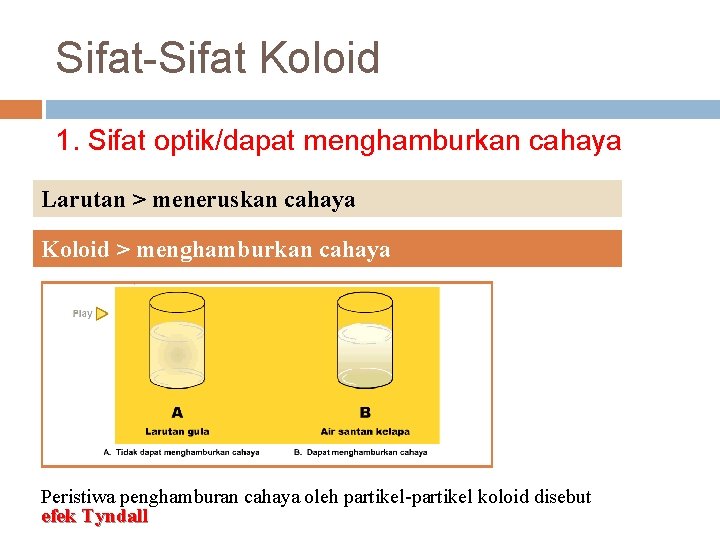 Sifat-Sifat Koloid

1. Sifat optik/dapat menghamburkan cahaya

Larutan > meneruskan cahaya

Koloid > menghamburkan cahaya

Play

A
Larutan gula

B
Air santan kelapa

A. Tidak dapat menghamburkan cahaya

B. Dapat menghamburkan cahaya

Peristiwa penghamburan cahaya oleh partikel-partikel koloid disebut efek Tyndall